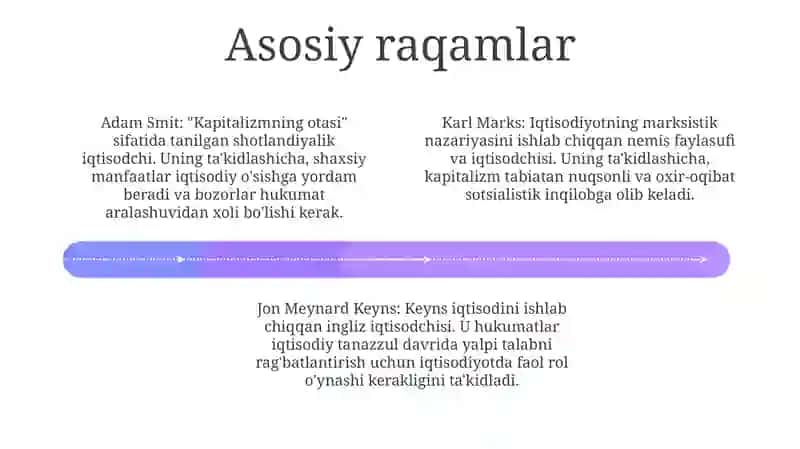 Asosiy raqamlar

Adam Smit: "Kapitalizmning otasi" sifatida tanilgan shotlandiyalik iqtisodchi. Uning ta'kidlashicha, shaxsiy manfaatlar iqtisodiy o'sishga yordam beradi va bozorlar hukumat aralashuvidan xoli bo'lishi kerak.

Karl Marks: Iqtisodiyotning marksistik nazariyasini ishlab chiqqan nemis faylasufi va iqtisodchisi. Uning ta'kidlashicha, kapitalizm tabiatan nuqsonli va oxir-oqibat sotsialistik inqilobga olib keladi.

Jon Meynard Keyns: Keyns iqtisodini ishlab chiqqan ingliz iqtisodchisi. U hukumatlar iqtisodiy tanazzul davrida yalpi talabni rag'batlantirish uchun iqtisodiyotda faol rol o'ynashi kerakligini ta'kidladi.